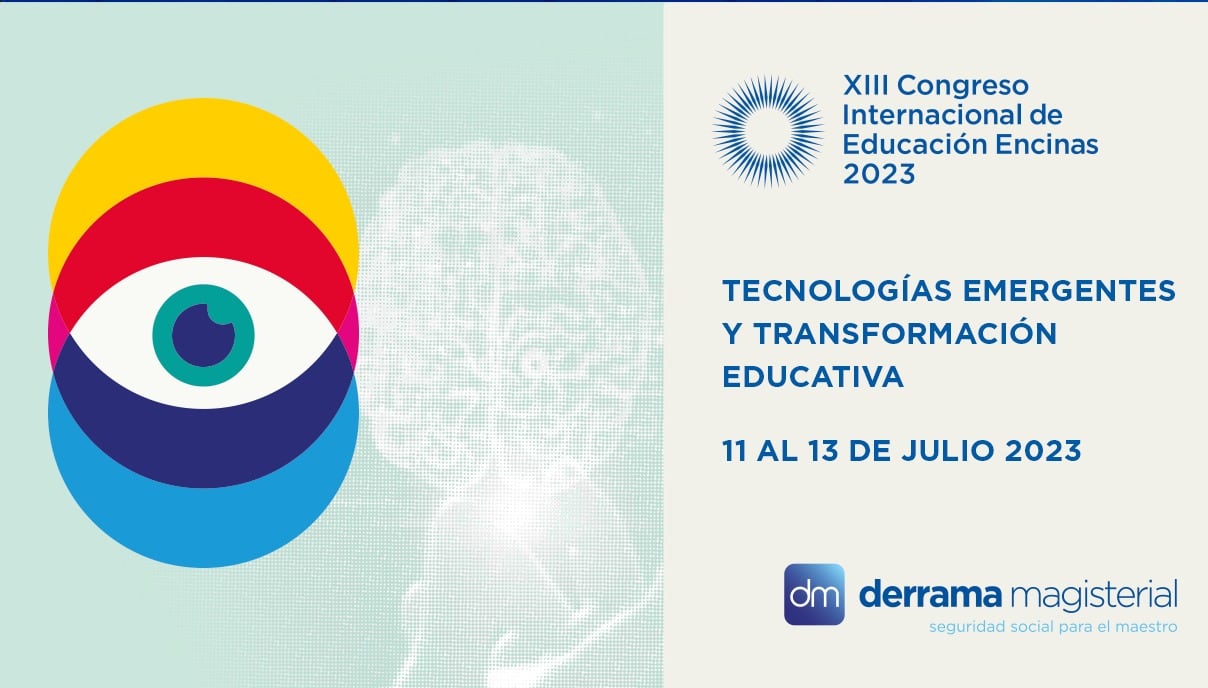 XIII Congreso Internacional de Educación Encinas 2023

TECNOLOGÍAS EMERGENTES Y TRANSFORMACIÓN EDUCATIVA

11 AL 13 DE JULIO 2023

dm derrama magisterial
seguridad social para el maestro